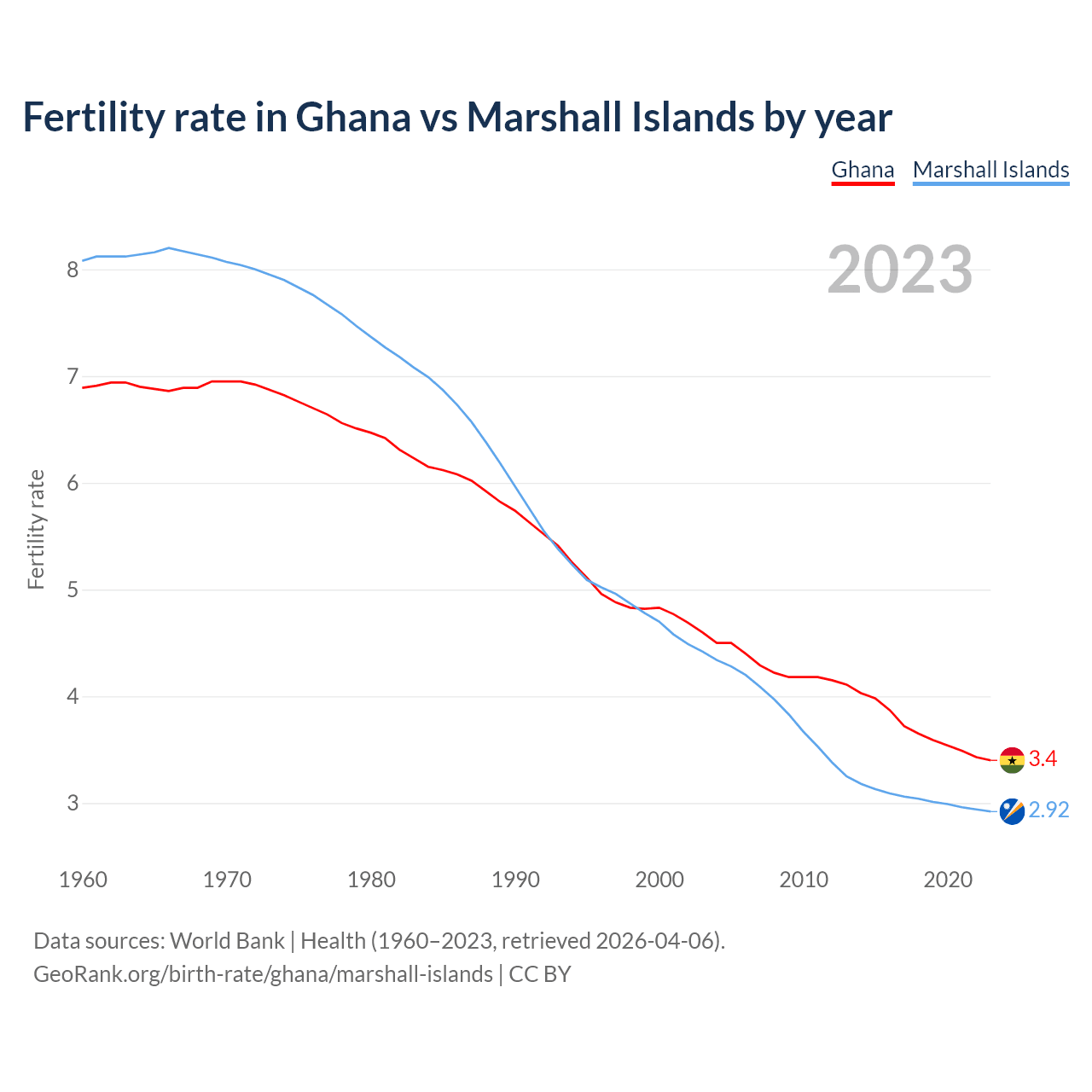 Fertility rate in Ghana vs Marshall Islands by year

Ghana Marshall Islands

2023

Fertility rate

8
7
6
5
4
3

3.4
2.92

1960 1970 1980 1990 2000 2010 2020

Data sources: World Bank | Health (1960–2023, retrieved 2026-04-06).
GeoRank.org/birth-rate/ghana/marshall-islands | CC BY